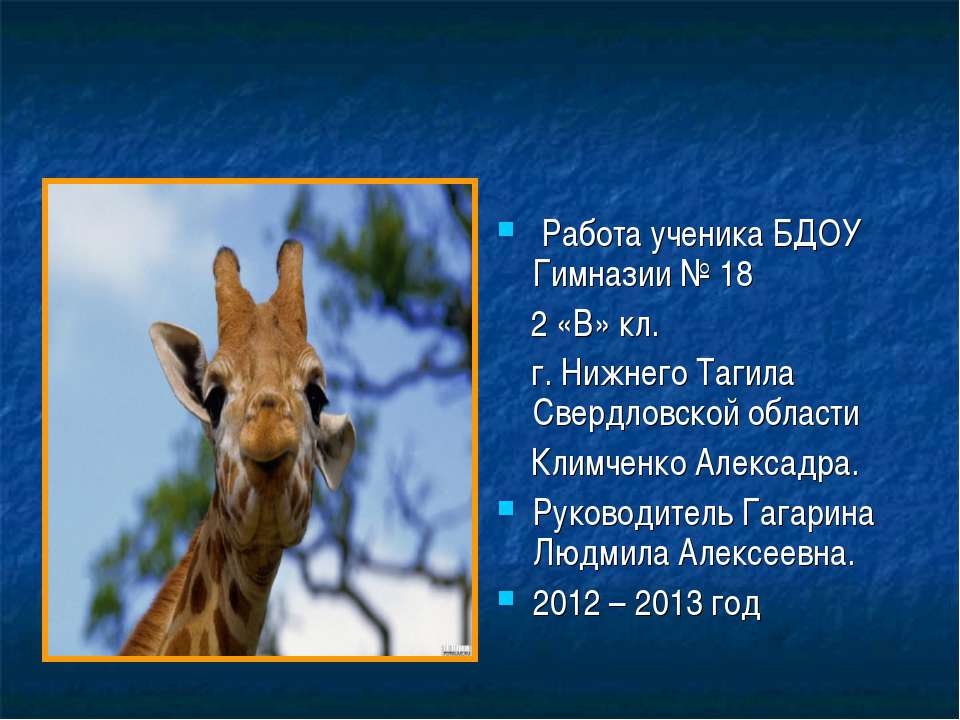 Работа ученика БДОУ Гимназии № 18

2 «В» кл.

г. Нижнего Тагила Свердловской области

Климченко Алексадра.

Руководитель Гагарина Людмила Алексеевна.

2012 – 2013 год